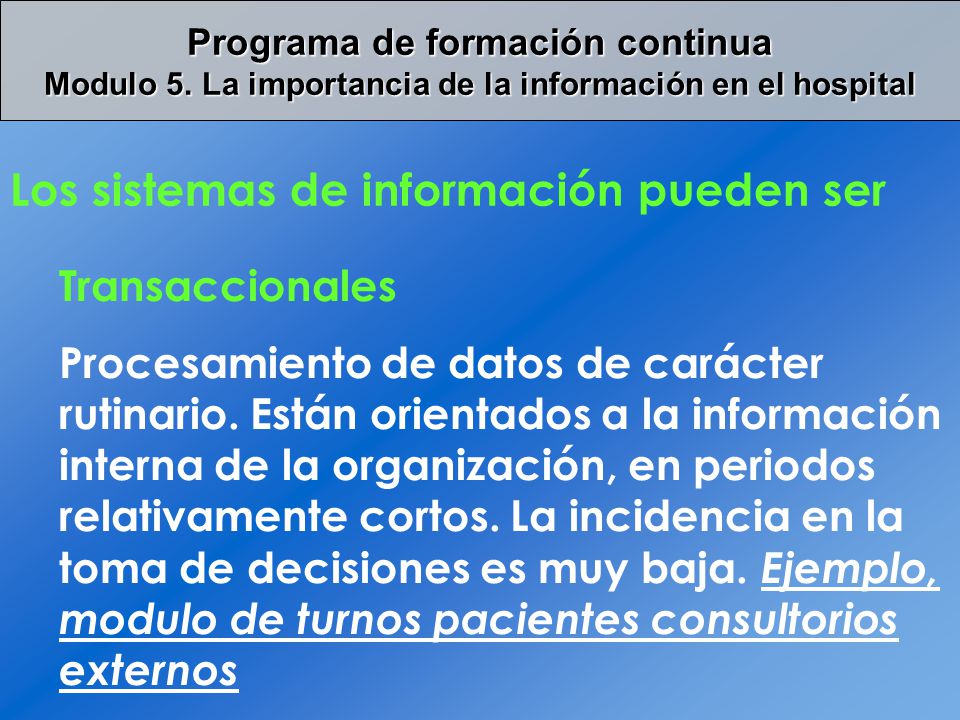 Programa de formación continua
Modulo 5. La importancia de la información en el hospital

Los sistemas de información pueden ser

Transaccionales

Procesamiento de datos de carácter rutinario. Están orientados a la información interna de la organización, en periodos relativamente cortos. La incidencia en la toma de decisiones es muy baja. Ejemplo, modulo de turnos pacientes consultorios externos